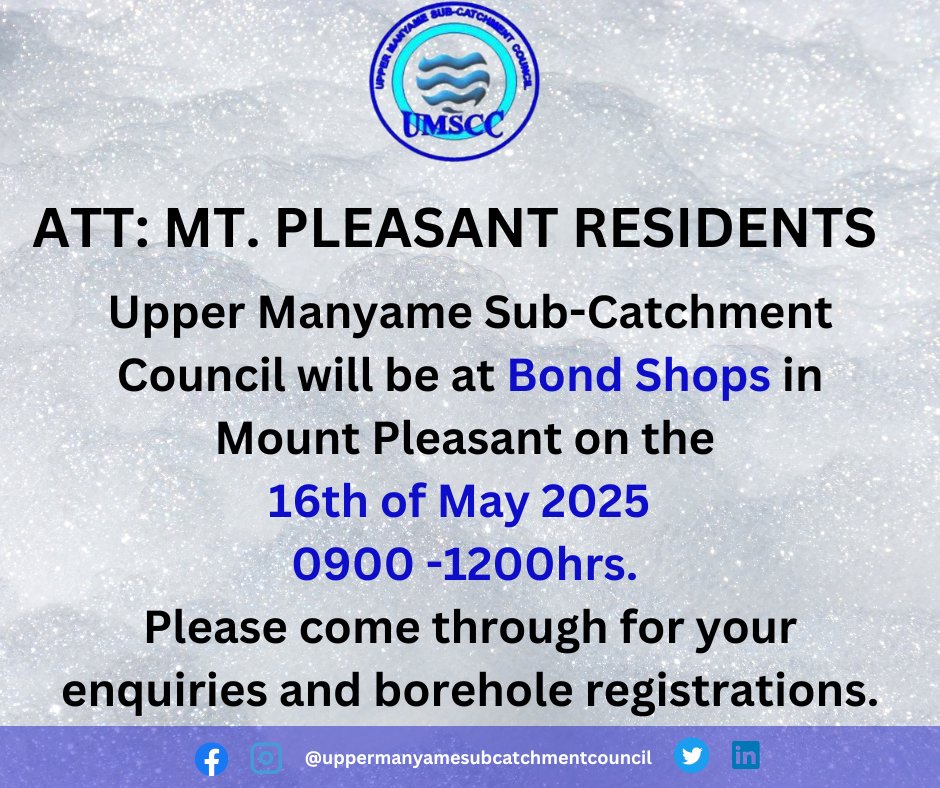 UPPER MANYAME SUB-CATCHMENT COUNCIL
UMSCC

ATT: MT. PLEASANT RESIDENTS

Upper Manyame Sub-Catchment Council will be at Bond Shops in Mount Pleasant on the 16th of May 2025 0900 -1200hrs.

Please come through for your enquiries and borehole registrations.

@uppermanyamesubcatchmentcouncil